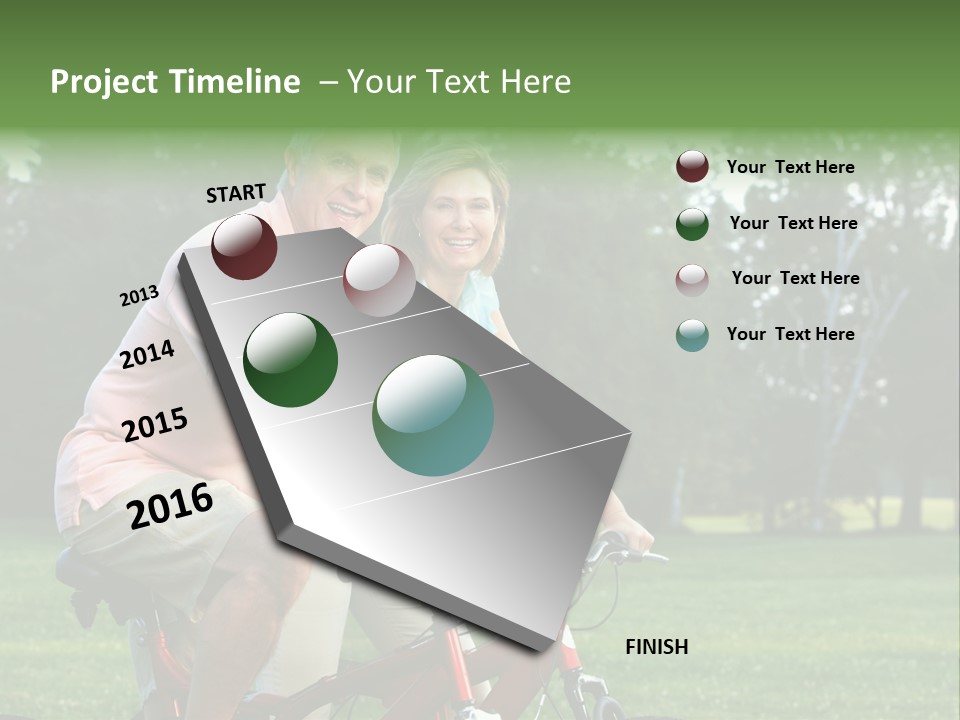 Project Timeline – Your Text Here

START

2013

2014

2015

2016

FINISH

Your Text Here

Your Text Here

Your Text Here

Your Text Here